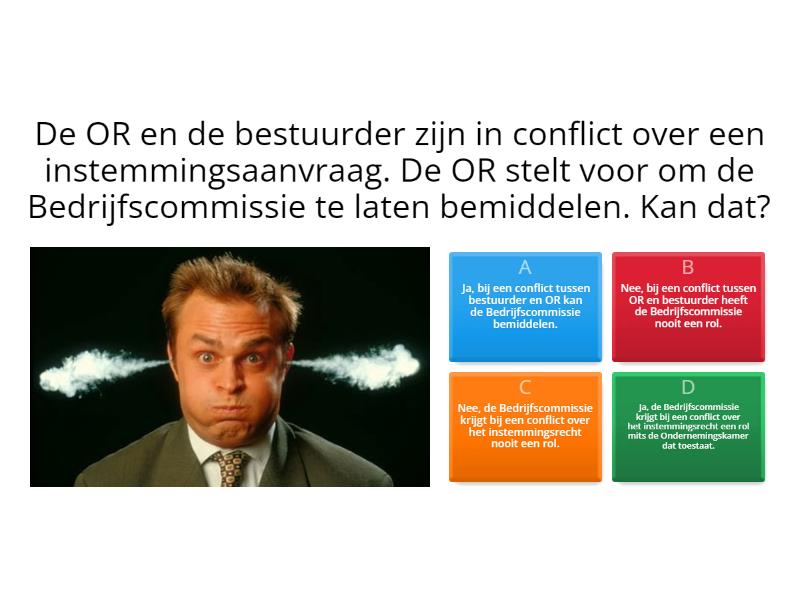 De OR en de bestuurder zijn in conflict over een instemmingsaanvraag. De OR stelt voor om de Bedrijfscommissie te laten bemiddelen. Kan dat?

A
Ja, bij een conflict tussen bestuurder en OR kan de Bedrijfscommissie bemiddelen.

B
Nee, bij een conflict tussen OR en bestuurder heeft de Bedrijfscommissie nooit een rol.

C
Nee, de Bedrijfscommissie krijgt bij een conflict over het instemmingsrecht nooit een rol.

D
Ja, de Bedrijfscommissie krijgt bij een conflict over het instemmingsrecht een rol mits de Ondernemingskamer dat toestaat.